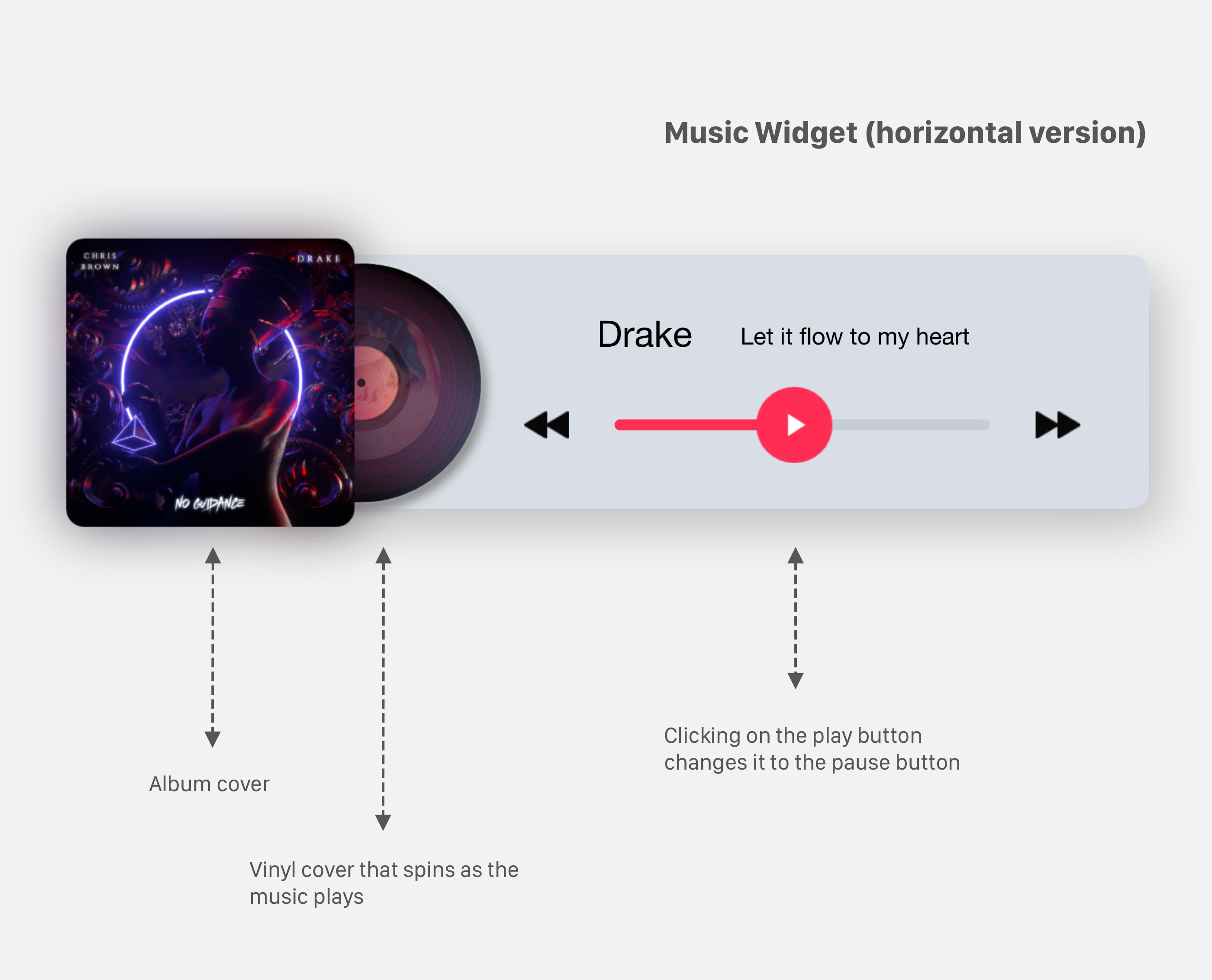 Music Widget (horizontal version)

CHRIS BROWN

DRAKE

NO GUIDANCE

Drake

Let it flow to my heart

Album cover

Vinyl cover that spins as the music plays

Clicking on the play button changes it to the pause button